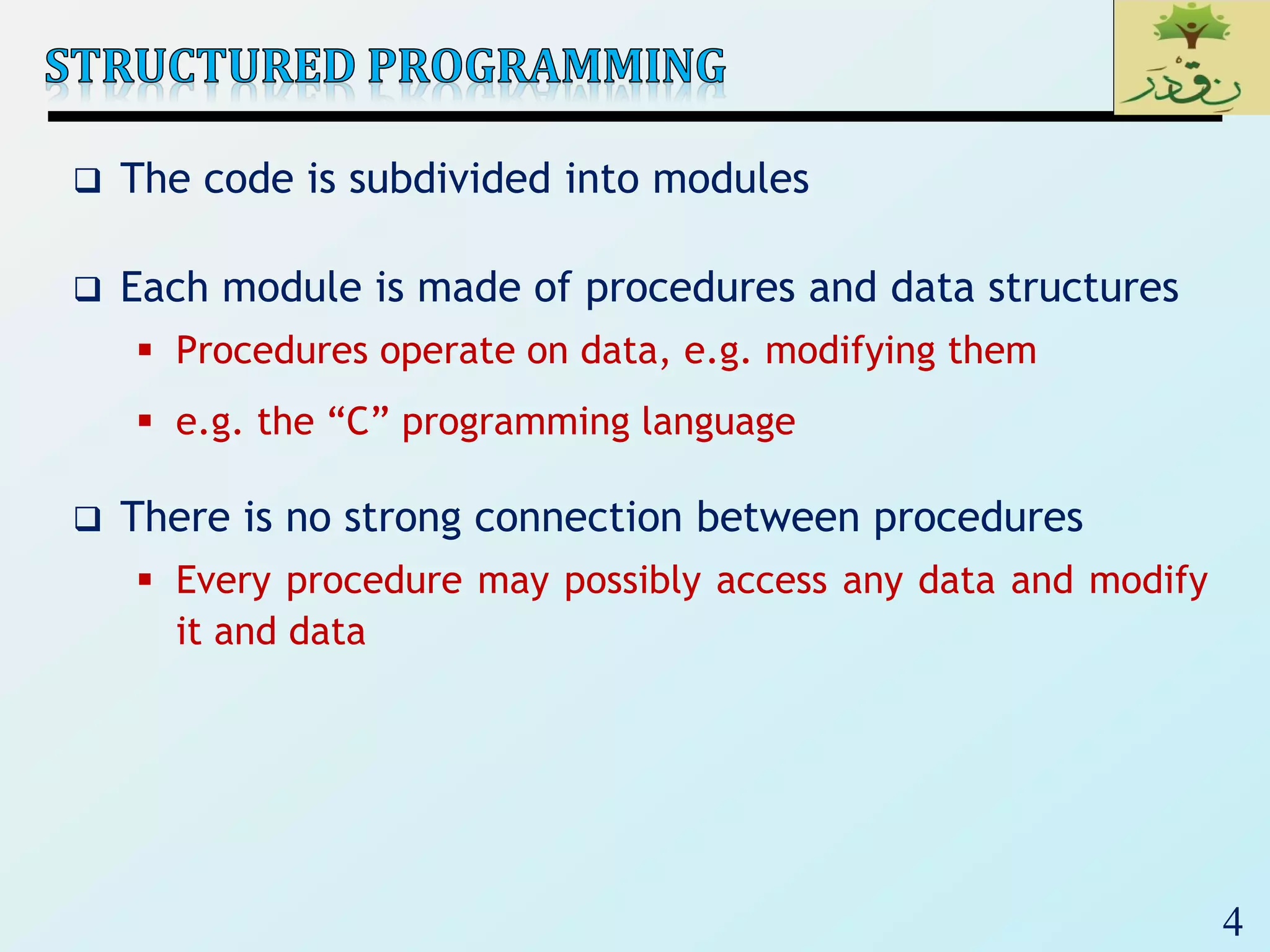 STRUCTURED PROGRAMMING

نقدر

❑ The code is subdivided into modules

❑ Each module is made of procedures and data structures

▪ Procedures operate on data, e.g. modifying them

▪ e.g. the “C” programming language

❑ There is no strong connection between procedures

▪ Every procedure may possibly access any data and modify it and data

4